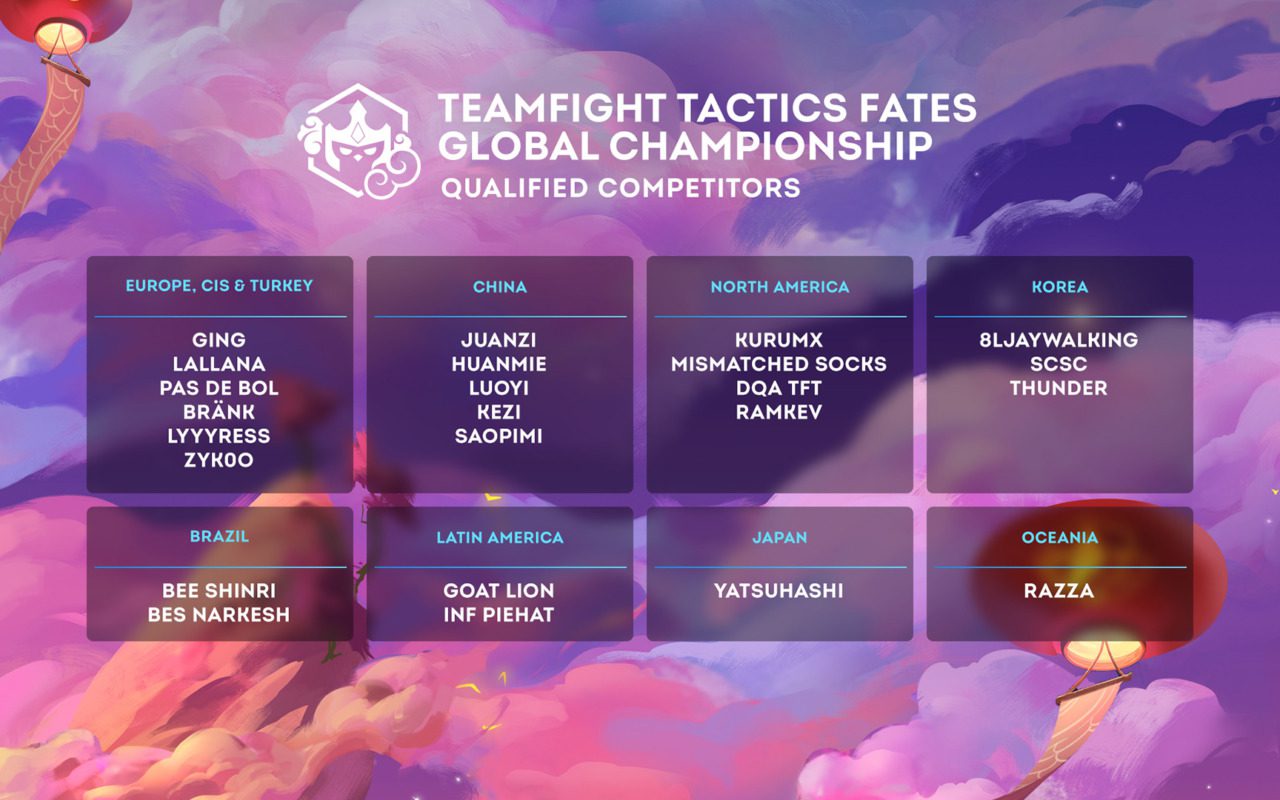 TEAMFIGHT TACTICS FATES GLOBAL CHAMPIONSHIP
QUALIFIED COMPETITORS

EUROPE, CIS & TURKEY
GING
LALLANA
PAS DE BOL
BRÄNK
LYYYRESS
ZYK0O

CHINA
JUANZI
HUANMIE
LUOYI
KEZI
SAOPIMI

NORTH AMERICA
KURUMX
MISMATCHED SOCKS
DQA TFT
RAMKEV

KOREA
8LJAYWALKING
SCSC
THUNDER

BRAZIL
BEE SHINRI
BES NARKESH

LATIN AMERICA
GOAT LION
INF PIEHAT

JAPAN
YATSUHASHI

OCEANIA
RAZZA